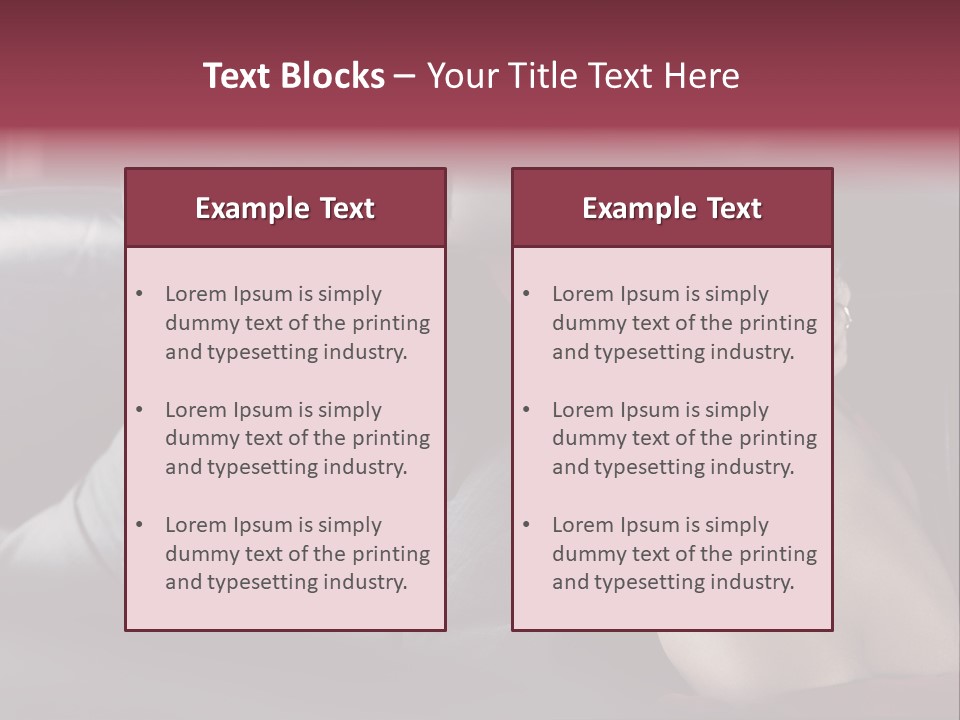 Text Blocks – Your Title Text Here

Example Text

• Lorem Ipsum is simply dummy text of the printing and typesetting industry.

• Lorem Ipsum is simply dummy text of the printing and typesetting industry.

• Lorem Ipsum is simply dummy text of the printing and typesetting industry.

Example Text

• Lorem Ipsum is simply dummy text of the printing and typesetting industry.

• Lorem Ipsum is simply dummy text of the printing and typesetting industry.

• Lorem Ipsum is simply dummy text of the printing and typesetting industry.